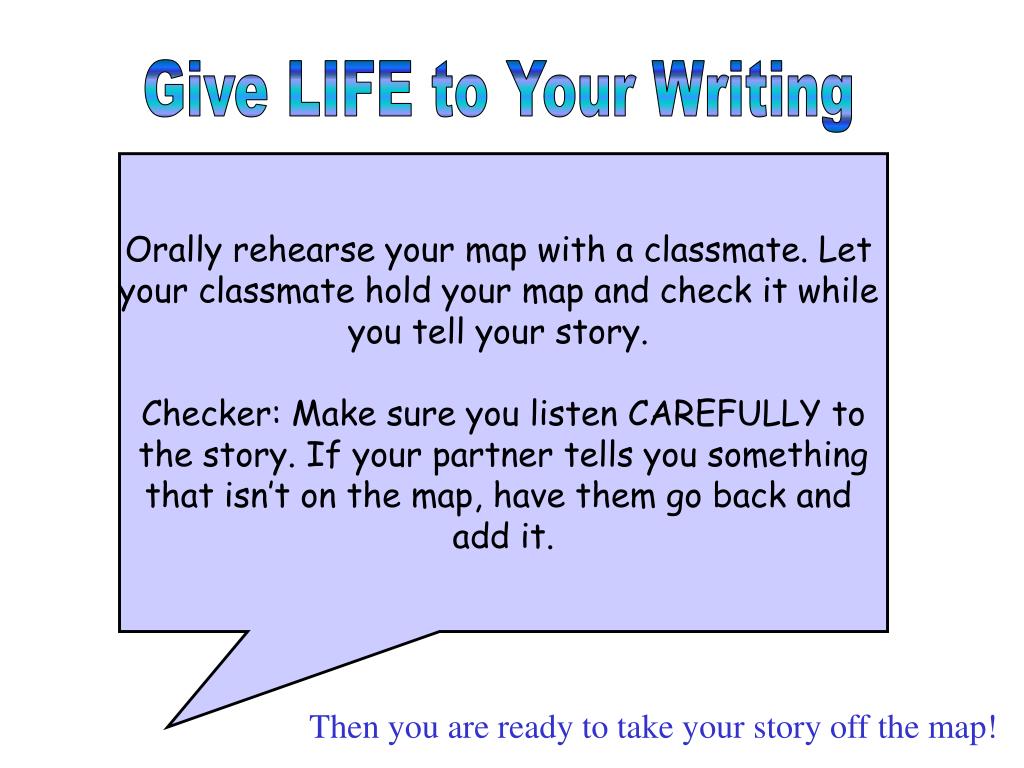 Give LIFE to Your Writing

Orally rehearse your map with a classmate. Let your classmate hold your map and check it while you tell your story.

Checker: Make sure you listen CAREFULLY to the story. If your partner tells you something that isn't on the map, have them go back and add it.

Then you are ready to take your story off the map!